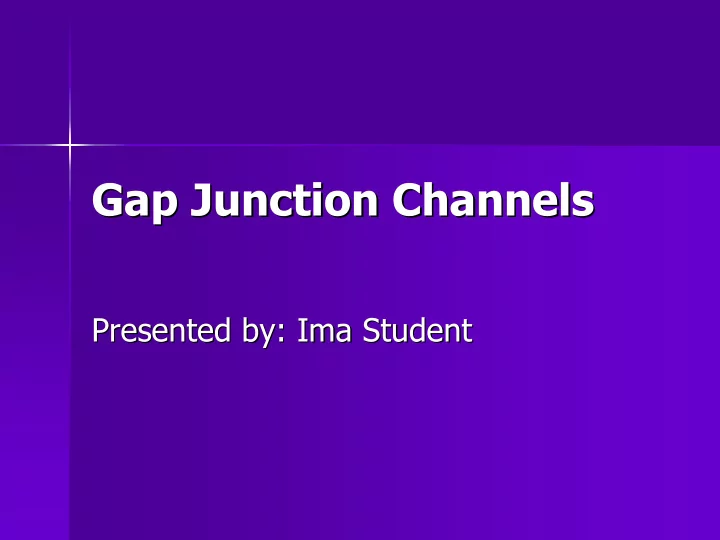 Gap Junction Channels

Presented by: Ima Student